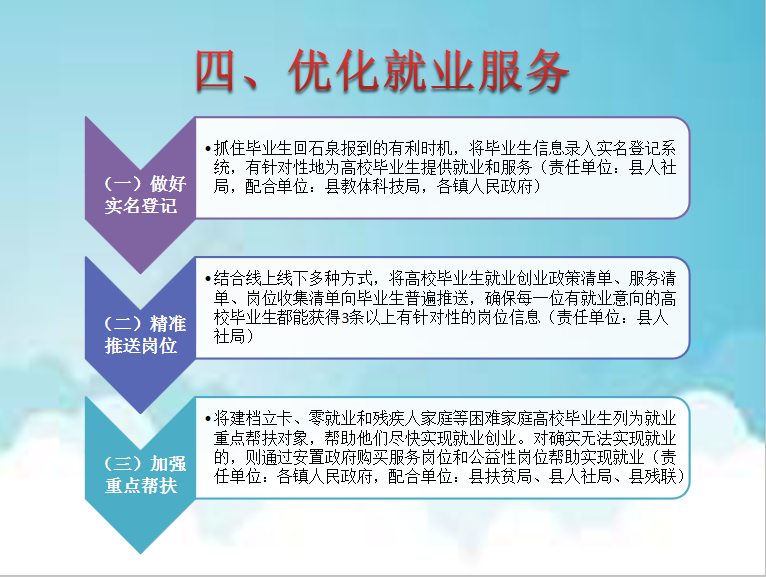 四、优化就业服务

（一）做好实名登记

•抓住毕业生回石泉报到的有利时机，将毕业生信息录入实名登记系统，有针对性地为高校毕业生提供就业和服务（责任单位：县人社局，配合单位：县教体科技局，各镇人民政府）

（二）精准推送岗位

•结合线上线下多种方式，将高校毕业生就业创业政策清单、服务清单、岗位收集清单向毕业生普遍推送，确保每一位有就业意向的高校毕业生都能获得3条以上有针对性的岗位信息（责任单位：县人社局）

（三）加强重点帮扶

•将建档立卡、零就业和残疾人家庭等困难家庭高校毕业生列为就业重点帮扶对象，帮助他们尽快实现就业创业。对确实无法实现就业的，则通过安置政府购买服务岗位和公益性岗位帮助实现就业（责任单位：各镇人民政府，配合单位：县扶贫局、县人社局、县残联）